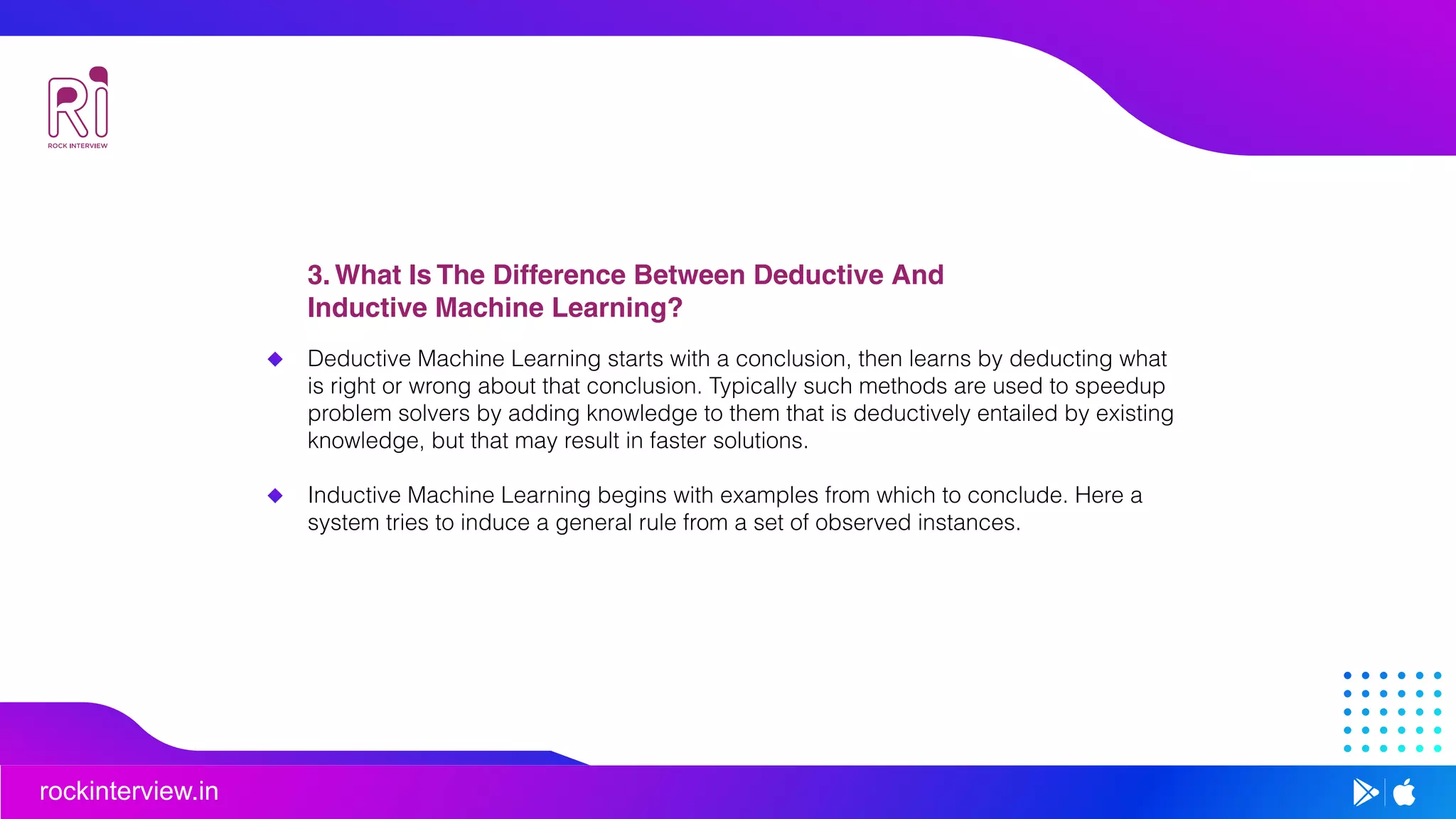 Ri
ROCK INTERVIEW

3. What Is The Difference Between Deductive And Inductive Machine Learning?

◆ Deductive Machine Learning starts with a conclusion, then learns by deducting what is right or wrong about that conclusion. Typically such methods are used to speedup problem solvers by adding knowledge to them that is deductively entailed by existing knowledge, but that may result in faster solutions.

◆ Inductive Machine Learning begins with examples from which to conclude. Here a system tries to induce a general rule from a set of observed instances.

rockinterview.in